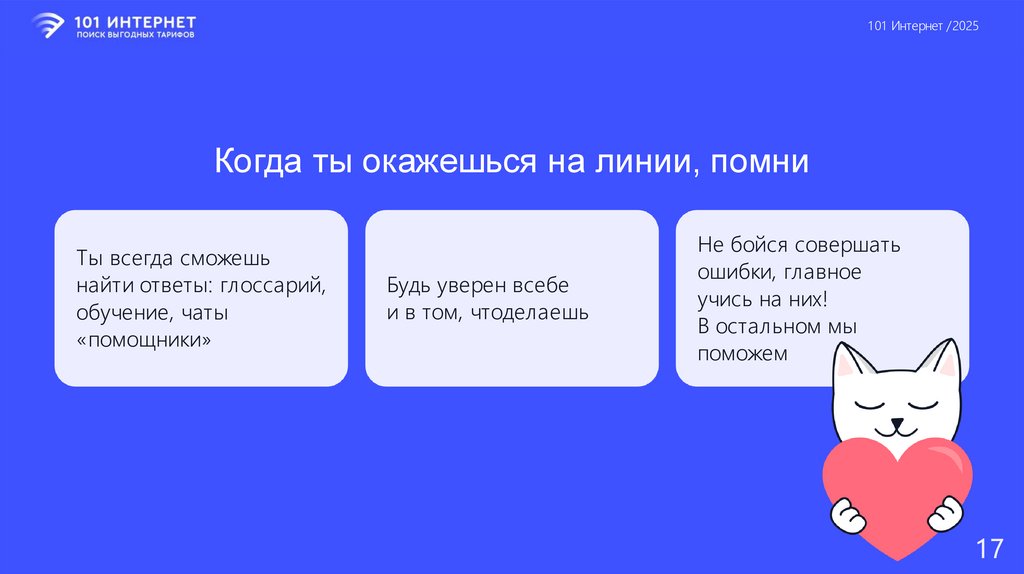 101 ИНТЕРНЕТ
ПОИСК ВЫГОДНЫХ ТАРИФОВ

101 Интернет /2025

Когда ты окажешься на линии, помни

Ты всегда сможешь найти ответы: глоссарий, обучение, чаты «помощники»

Будь уверен всебе и в том, чтоделаешь

Не бойся совершать ошибки, главное учись на них!
В остальном мы поможем

17